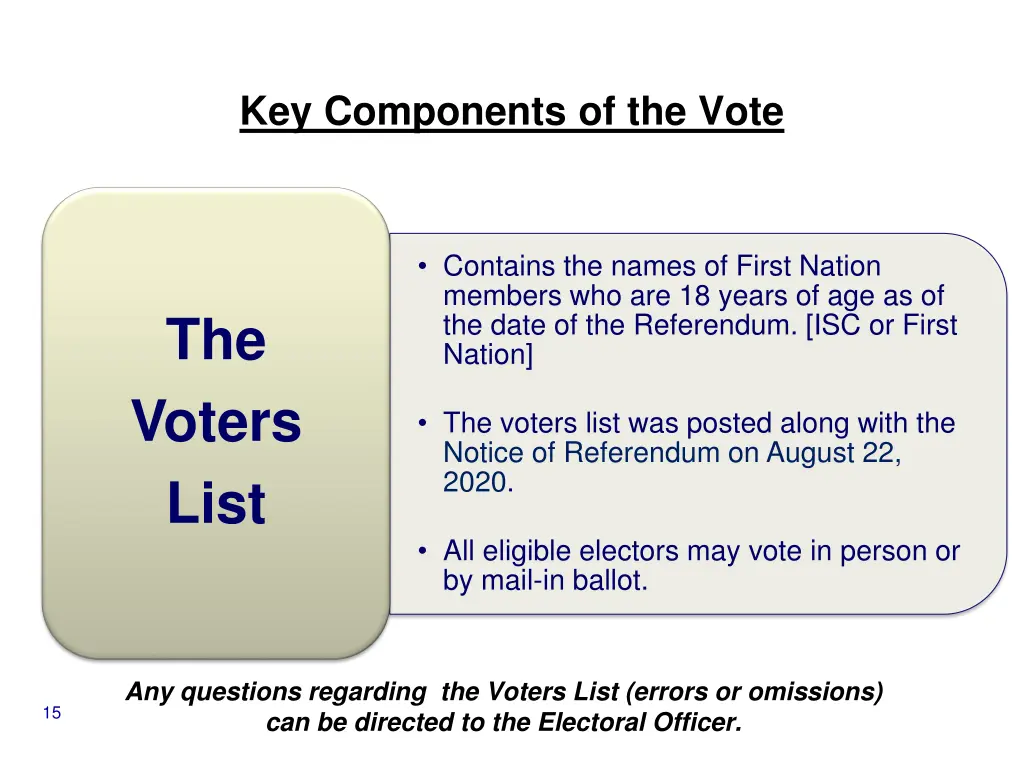 Key Components of the Vote

The Voters List

• Contains the names of First Nation members who are 18 years of age as of the date of the Referendum. [ISC or First Nation]

• The voters list was posted along with the Notice of Referendum on August 22, 2020.

• All eligible electors may vote in person or by mail-in ballot.

Any questions regarding  the Voters List (errors or omissions) can be directed to the Electoral Officer.

15